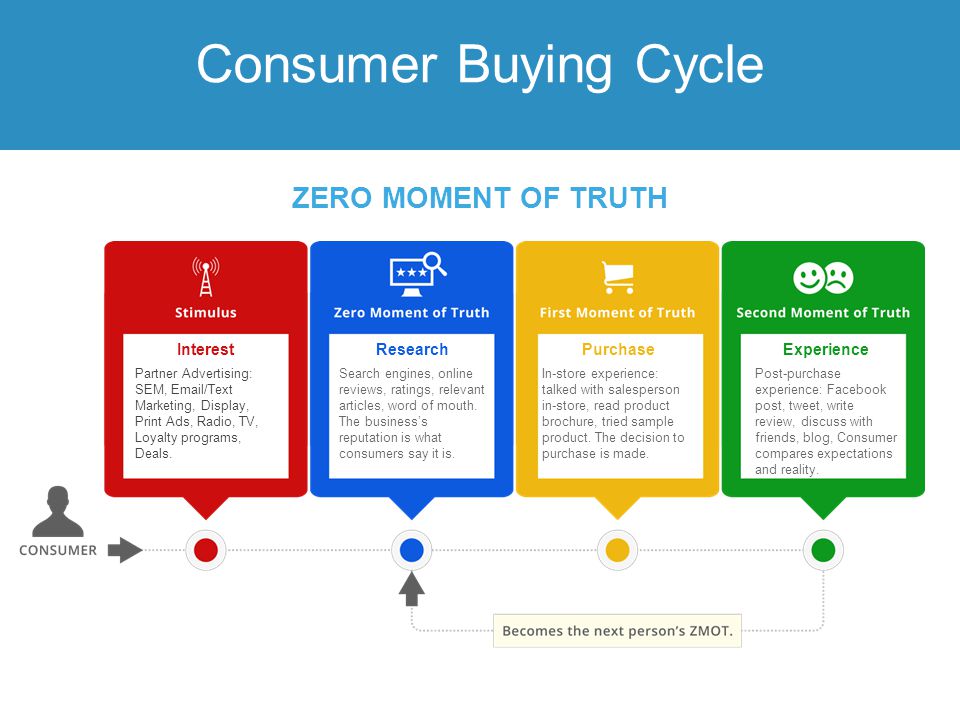 Consumer Buying Cycle

ZERO MOMENT OF TRUTH

Stimulus

Interest

Partner Advertising: SEM, Email/Text Marketing, Display, Print Ads, Radio, TV, Loyalty programs, Deals.

Zero Moment of Truth

Research

Search engines, online reviews, ratings, relevant articles, word of mouth. The business's reputation is what consumers say it is.

First Moment of Truth

Purchase

In-store experience: talked with salesperson in-store, read product brochure, tried sample product. The decision to purchase is made.

Second Moment of Truth

Experience

Post-purchase experience: Facebook post, tweet, write review, discuss with friends, blog, Consumer compares expectations and reality.

CONSUMER

Becomes the next person's ZMOT.